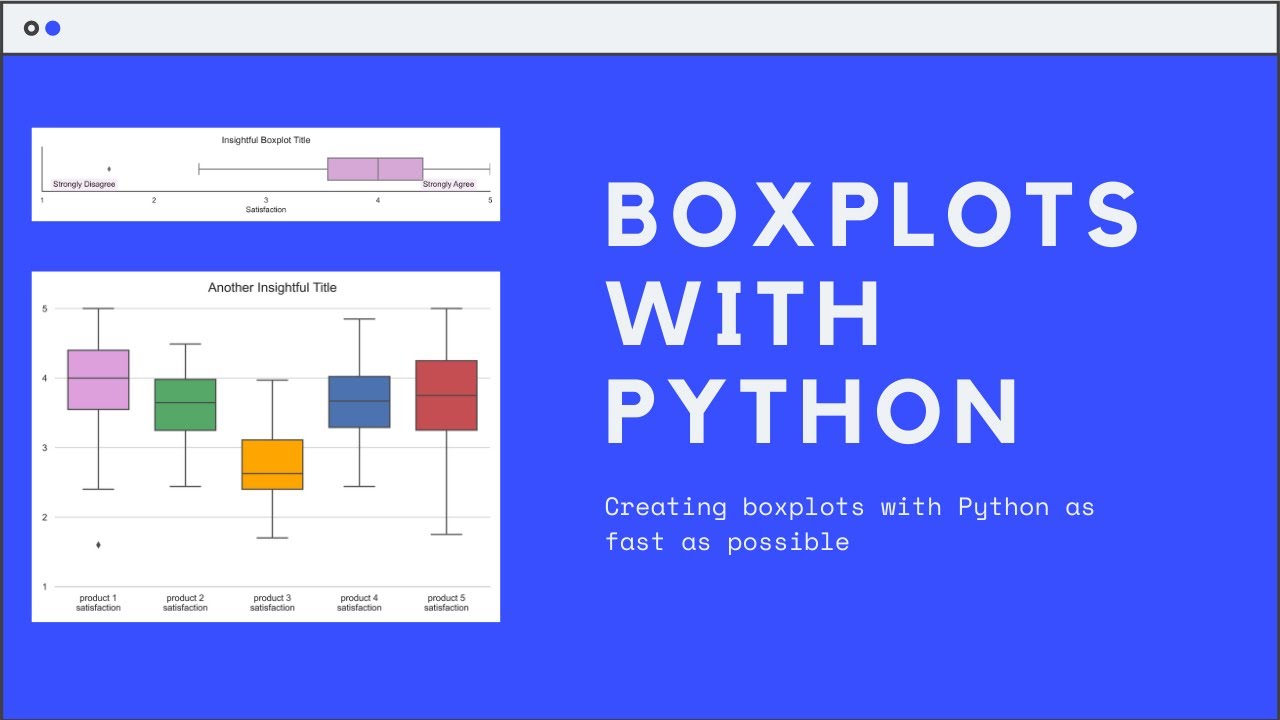 Insightful Boxplot Title

Strongly Disagree

Strongly Agree

1 2 3 4 5

Satisfaction

Another Insightful Title

5
4
3
2
1

product 1 satisfaction
product 2 satisfaction
product 3 satisfaction
product 4 satisfaction
product 5 satisfaction

BOXPLOTS WITH PYTHON

Creating boxplots with Python as fast as possible